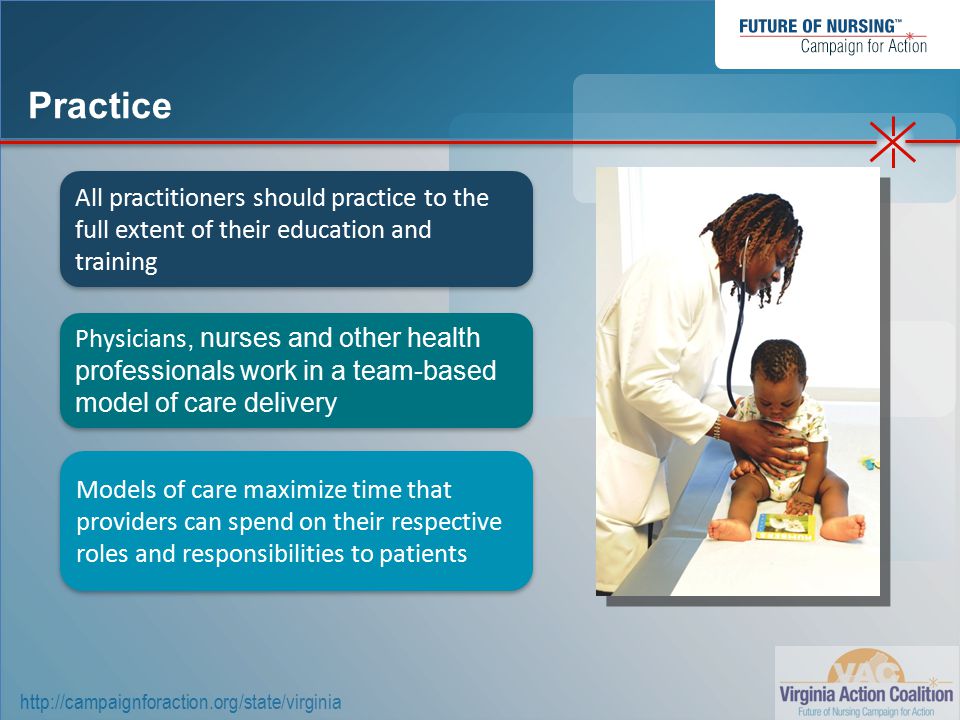 FUTURE OF NURSING™
Campaign for Action

Practice

All practitioners should practice to the full extent of their education and training

Physicians, nurses and other health professionals work in a team-based model of care delivery

Models of care maximize time that providers can spend on their respective roles and responsibilities to patients

http://campaignforaction.org/state/virginia

VAC
Virginia Action Coalition
Future of Nursing Campaign for Action